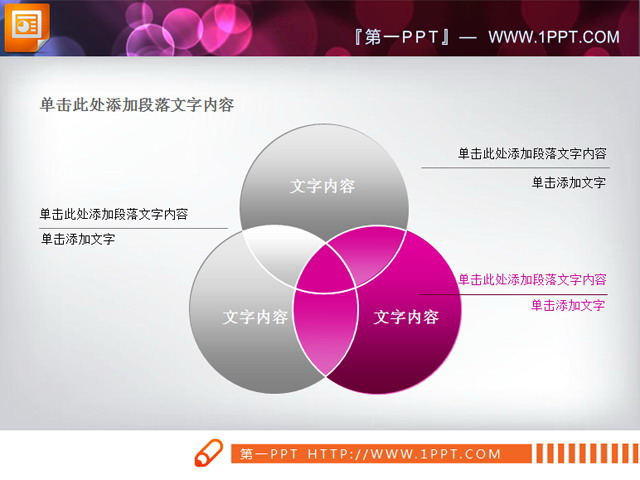 『第一PPT』— WWW.1PPT.COM

单击此处添加段落文字内容

文字内容

单击此处添加段落文字内容

单击添加文字

单击此处添加段落文字内容

单击添加文字

文字内容

文字内容

单击此处添加段落文字内容

单击添加文字

第一PPT HTTP://WWW.1PPT.COM